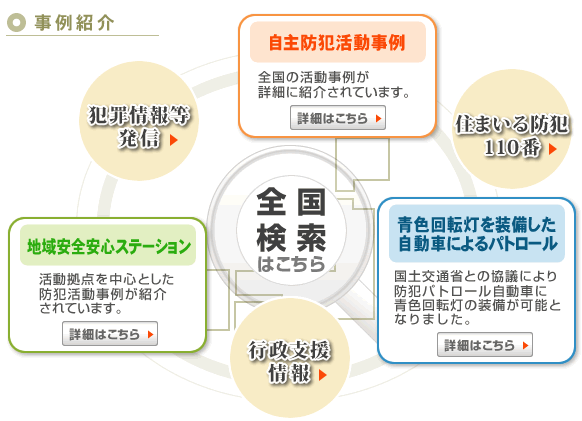 事例紹介

自主防犯活動事例

全国の活動事例が詳細に紹介されています。

詳細はこちら

犯罪情報等発信

住まいる防犯110番

全国検索はこちら

地域安全安心ステーション

活動拠点を中心とした防犯活動事例が紹介されています。

詳細はこちら

青色回転灯を装備した自動車によるパトロール

国土交通省との協議により防犯パトロール自動車に青色回転灯の装備が可能となりました。

詳細はこちら

行政支援情報